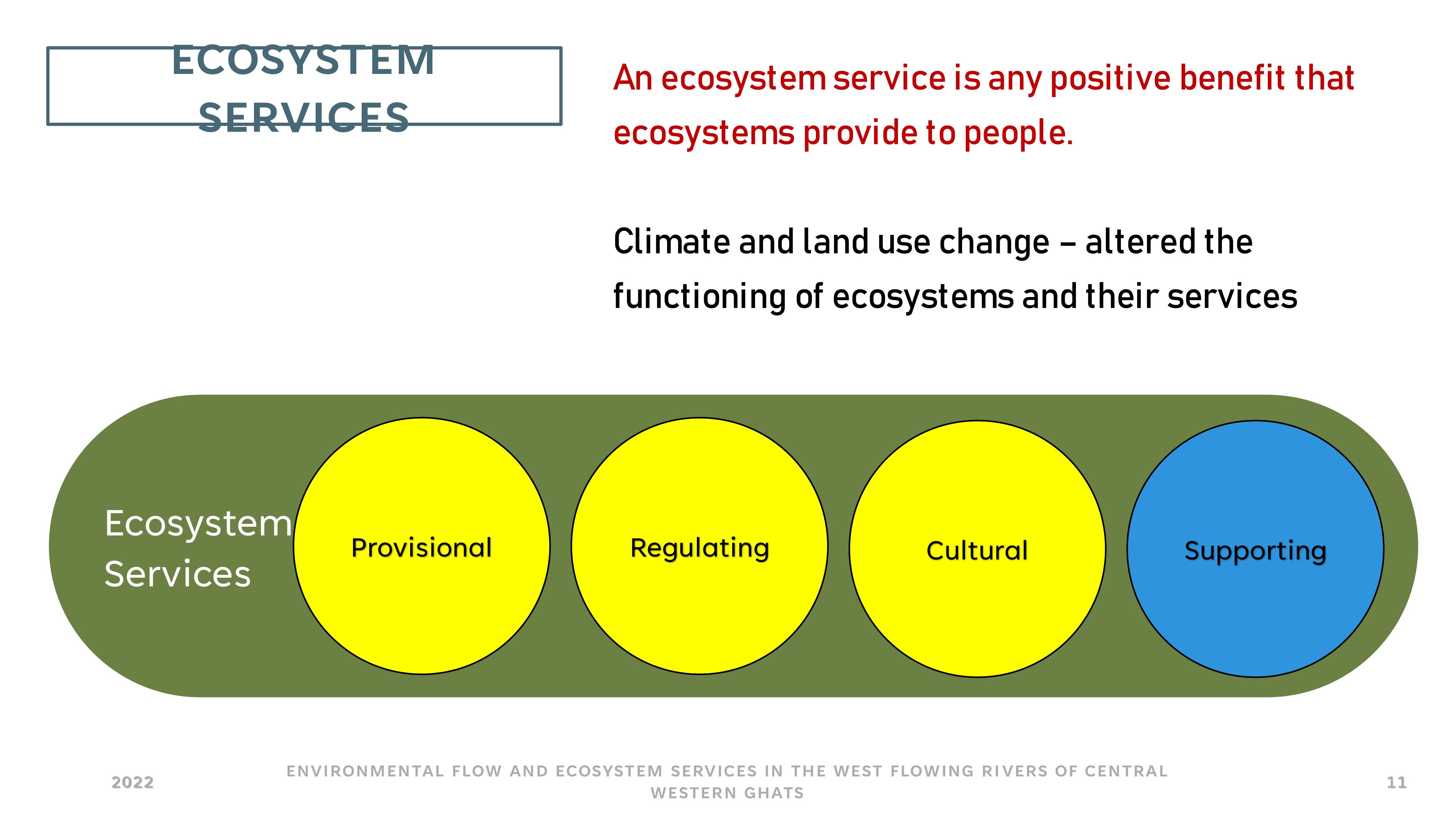 ECOSYSTEM SERVICES

An ecosystem service is any positive benefit that ecosystems provide to people.

Climate and land use change – altered the functioning of ecosystems and their services

Ecosystem Services

Provisional

Regulating

Cultural

Supporting

2022

ENVIRONMENTAL FLOW AND ECOSYSTEM SERVICES IN THE WEST FLOWING RIVERS OF CENTRAL WESTERN GHATS

11